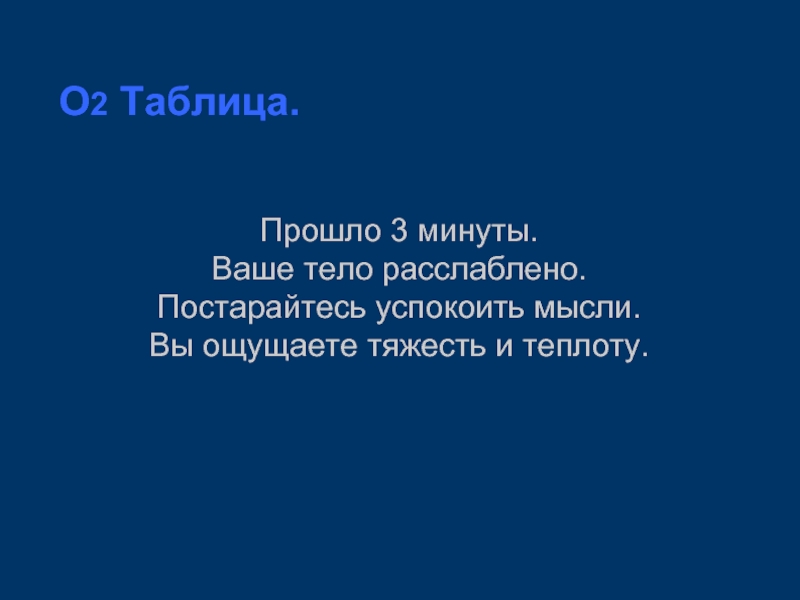 $O_2$ Таблица.

Прошло 3 минуты.
Ваше тело расслаблено.
Постарайтесь успокоить мысли.
Вы ощущаете тяжесть и теплоту.